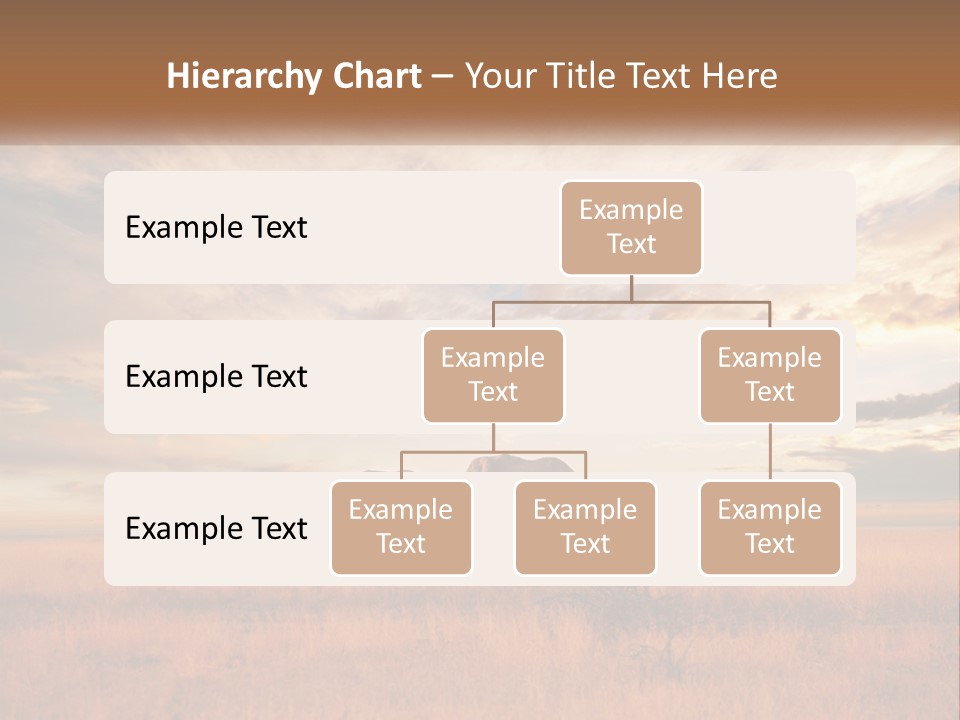 Hierarchy Chart – Your Title Text Here

Example Text

Example Text

Example Text

Example Text

Example Text

Example Text

Example Text

Example Text

Example Text